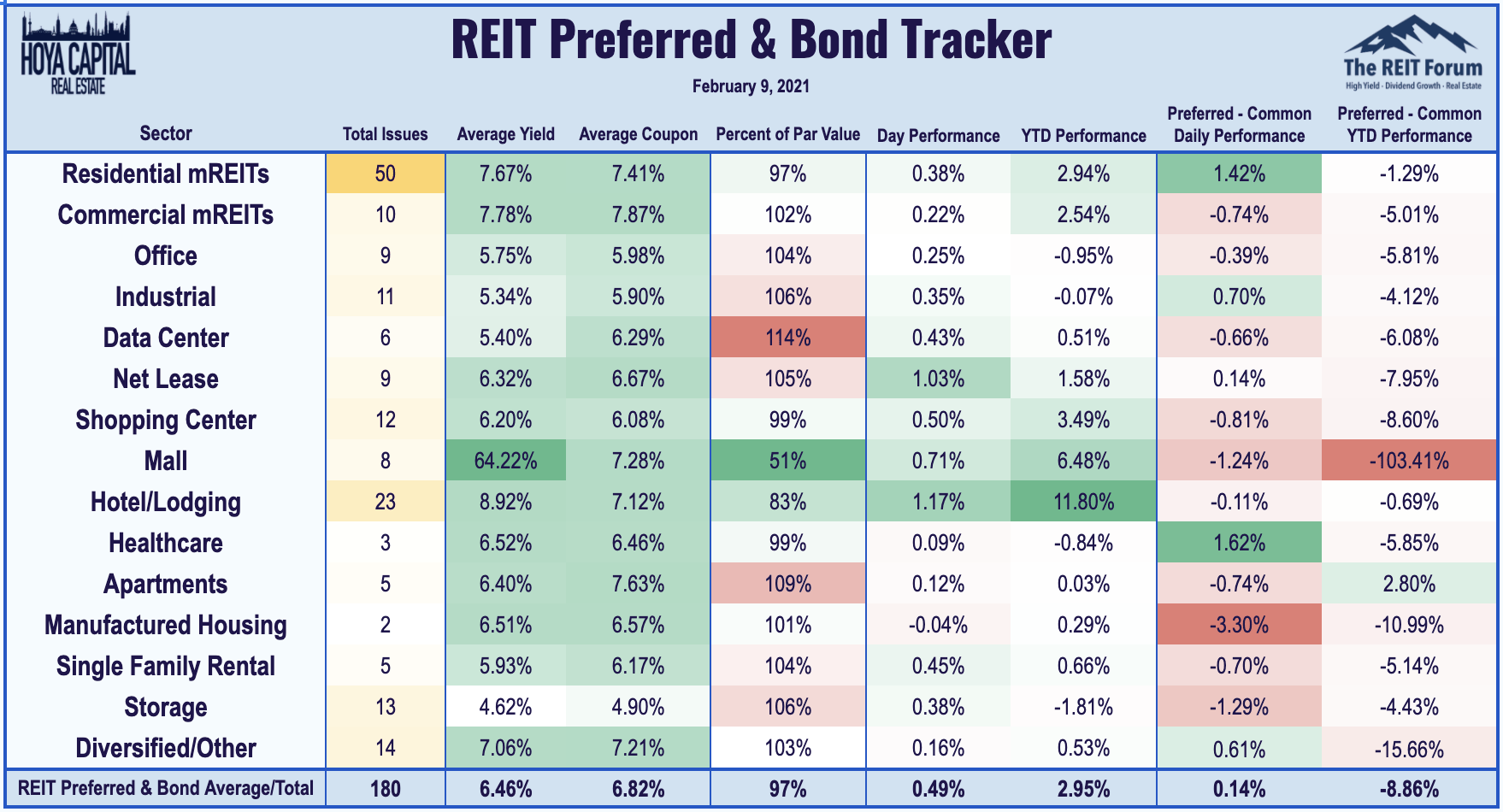 HOYA CAPITAL
REAL ESTATE

REIT Preferred & Bond Tracker

February 9, 2021

The REIT Forum
High Yield · Dividend Growth · Real Estate

| Sector | Total Issues | Average Yield | Average Coupon | Percent of Par Value | Day Performance | YTD Performance | Preferred - Common Daily Performance | Preferred - Common YTD Performance |
|---|---|---|---|---|---|---|---|---|
| Residential mREITs | 50 | 7.67% | 7.41% | 97% | 0.38% | 2.94% | 1.42% | -1.29% |
| Commercial mREITs | 10 | 7.78% | 7.87% | 102% | 0.22% | 2.54% | -0.74% | -5.01% |
| Office | 9 | 5.75% | 5.98% | 104% | 0.25% | -0.95% | -0.39% | -5.81% |
| Industrial | 11 | 5.34% | 5.90% | 106% | 0.35% | -0.07% | 0.70% | -4.12% |
| Data Center | 6 | 5.40% | 6.29% | 114% | 0.43% | 0.51% | -0.66% | -6.08% |
| Net Lease | 9 | 6.32% | 6.67% | 105% | 1.03% | 1.58% | 0.14% | -7.95% |
| Shopping Center | 12 | 6.20% | 6.08% | 99% | 0.50% | 3.49% | -0.81% | -8.60% |
| Mall | 8 | 64.22% | 7.28% | 51% | 0.71% | 6.48% | -1.24% | -103.41% |
| Hotel/Lodging | 23 | 8.92% | 7.12% | 83% | 1.17% | 11.80% | -0.11% | -0.69% |
| Healthcare | 3 | 6.52% | 6.46% | 99% | 0.09% | -0.84% | 1.62% | -5.85% |
| Apartments | 5 | 6.40% | 7.63% | 109% | 0.12% | 0.03% | -0.74% | 2.80% |
| Manufactured Housing | 2 | 6.51% | 6.57% | 101% | -0.04% | 0.29% | -3.30% | -10.99% |
| Single Family Rental | 5 | 5.93% | 6.17% | 104% | 0.45% | 0.66% | -0.70% | -5.14% |
| Storage | 13 | 4.62% | 4.90% | 106% | 0.38% | -1.81% | -1.29% | -4.43% |
| Diversified/Other | 14 | 7.06% | 7.21% | 103% | 0.16% | 0.53% | 0.61% | -15.66% |
| REIT Preferred & Bond Average/Total | 180 | 6.46% | 6.82% | 97% | 0.49% | 2.95% | 0.14% | -8.86% |